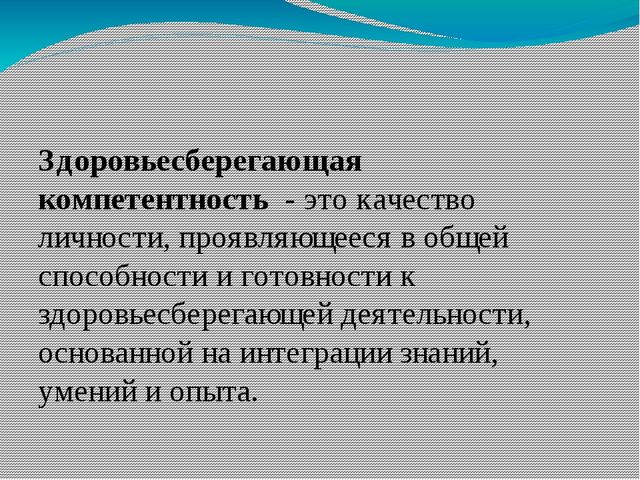 Здоровьесберегающая компетентность - это качество личности, проявляющееся в общей способности и готовности к здоровьесберегающей деятельности, основанной на интеграции знаний, умений и опыта.